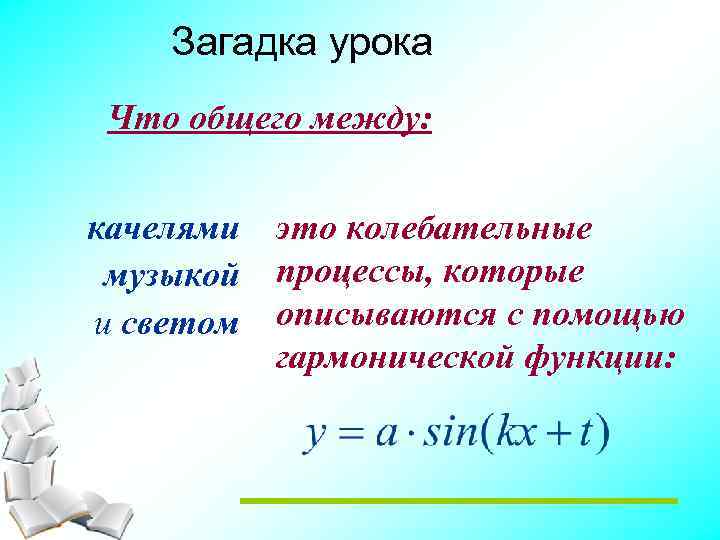 Загадка урока

Что общего между:

качелями
музыкой
и светом

это колебательные процессы, которые описываются с помощью гармонической функции:

$y = a \cdot sin(kx + t)$